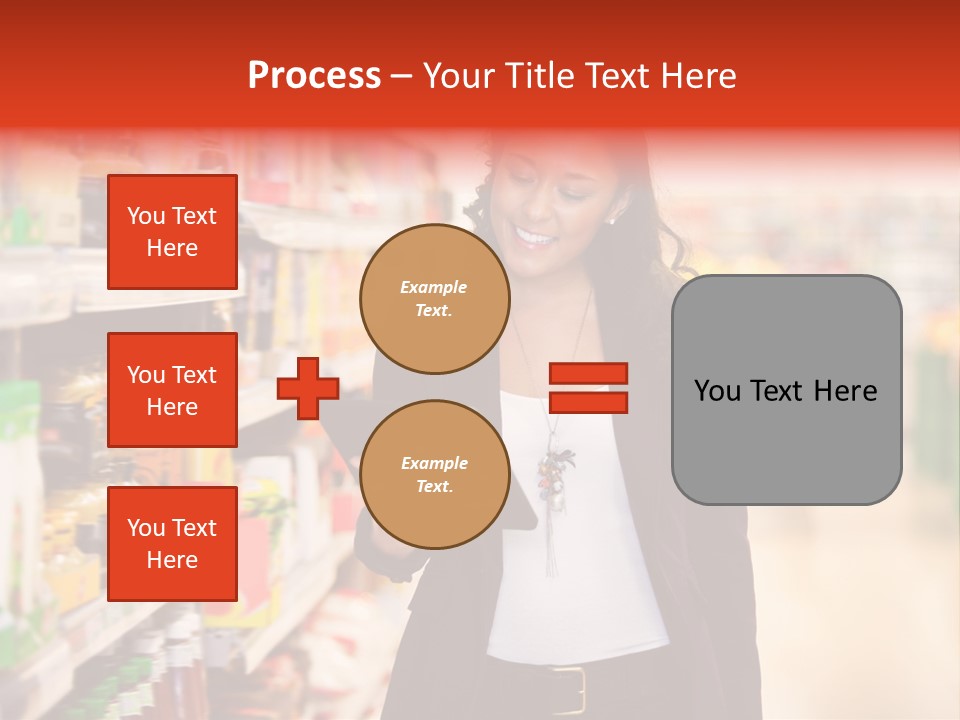 Process – Your Title Text Here

You Text Here

You Text Here

You Text Here

Example Text.

Example Text.

You Text Here